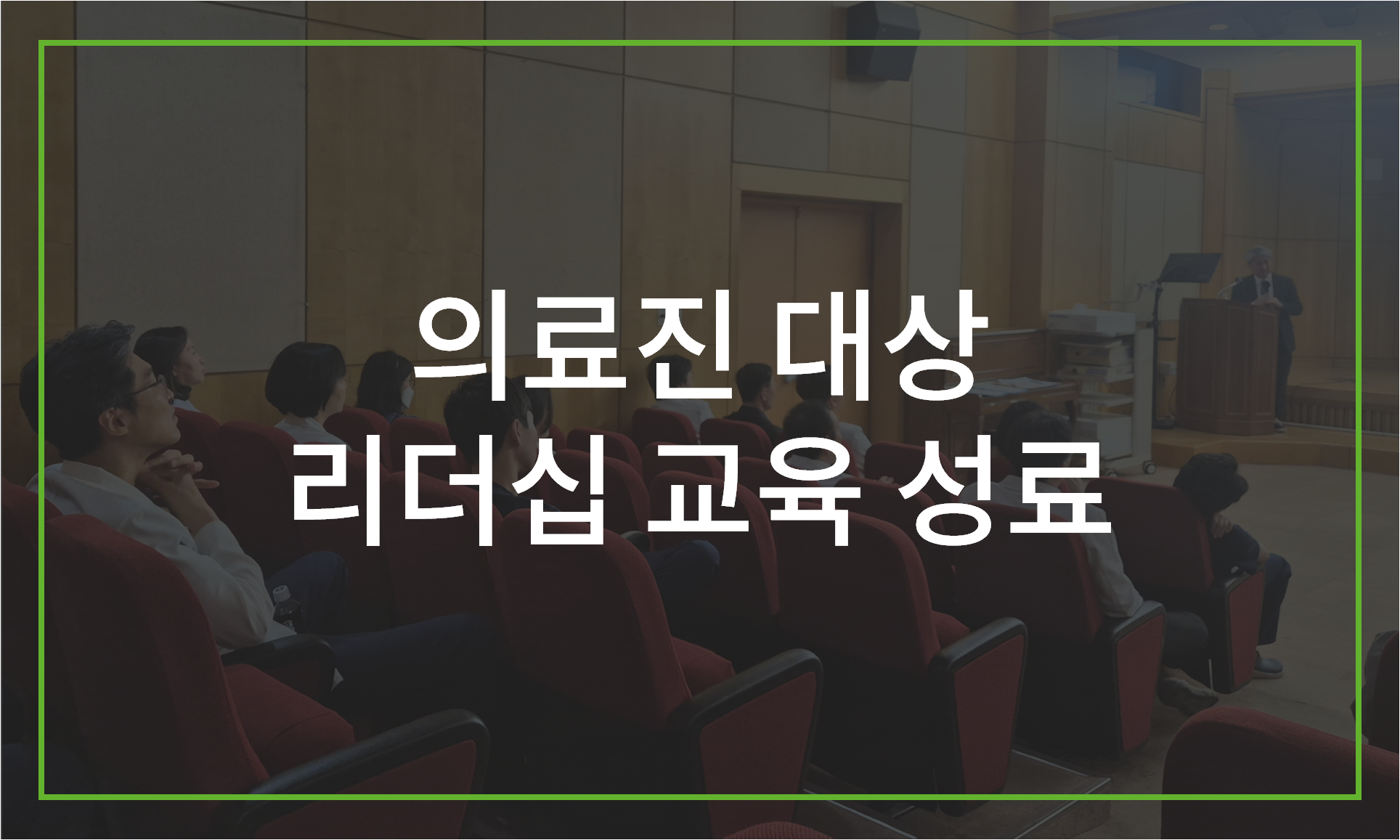 의료진 대상
리더십 교육 성료